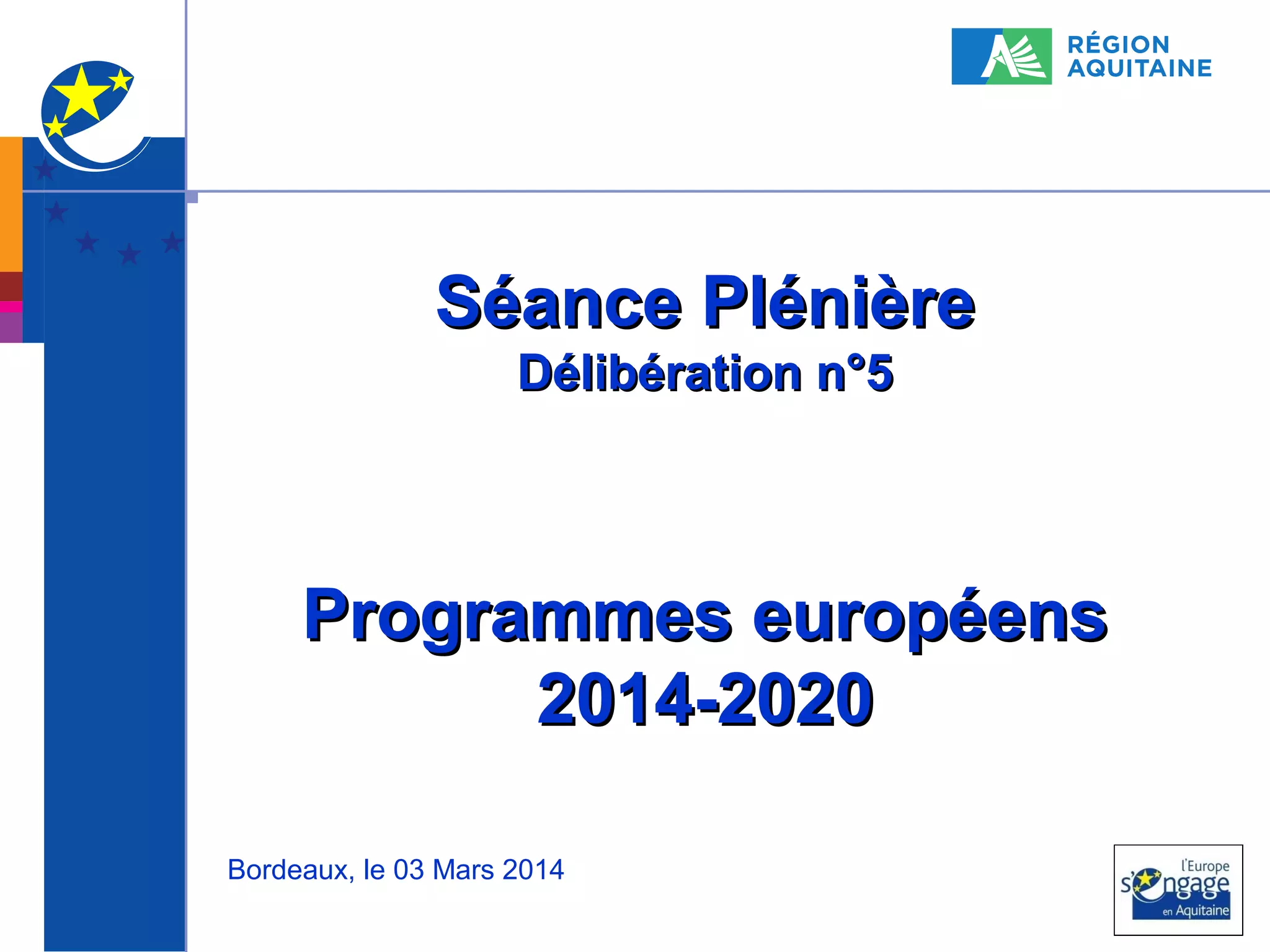 RÉGION
AQUITAINE

Séance Plénière
Délibération n°5

Programmes européens
2014-2020

Bordeaux, le 03 Mars 2014

l'Europe
s'engage
en Aquitaine